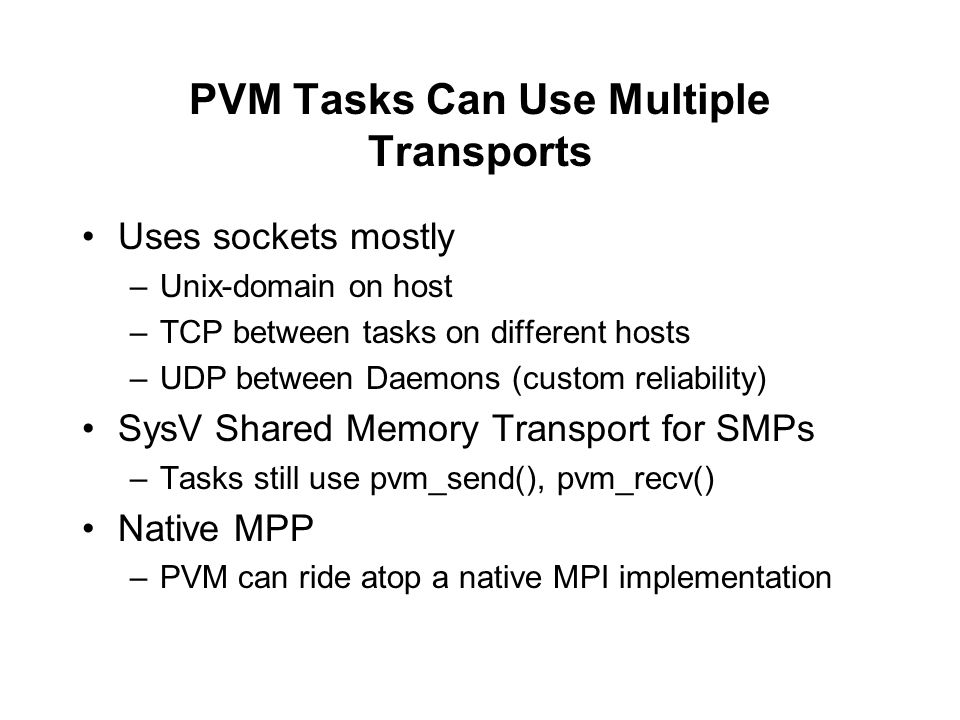 PVM Tasks Can Use Multiple Transports

• Uses sockets mostly
– Unix-domain on host
– TCP between tasks on different hosts
– UDP between Daemons (custom reliability)
• SysV Shared Memory Transport for SMPs
– Tasks still use pvm_send(), pvm_recv()
• Native MPP
– PVM can ride atop a native MPI implementation